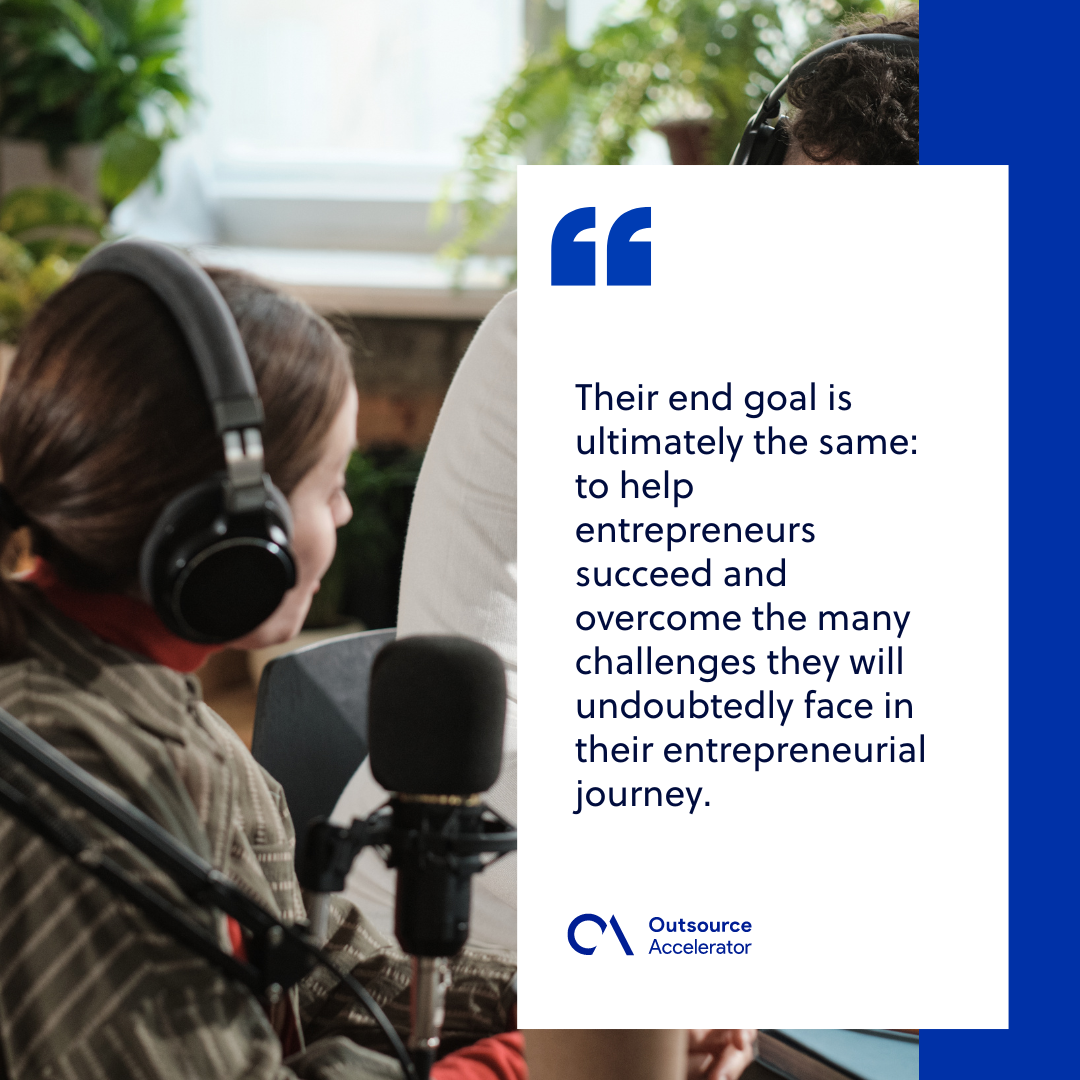 “

Their end goal is ultimately the same: to help entrepreneurs succeed and overcome the many challenges they will undoubtedly face in their entrepreneurial journey.

Outsource Accelerator